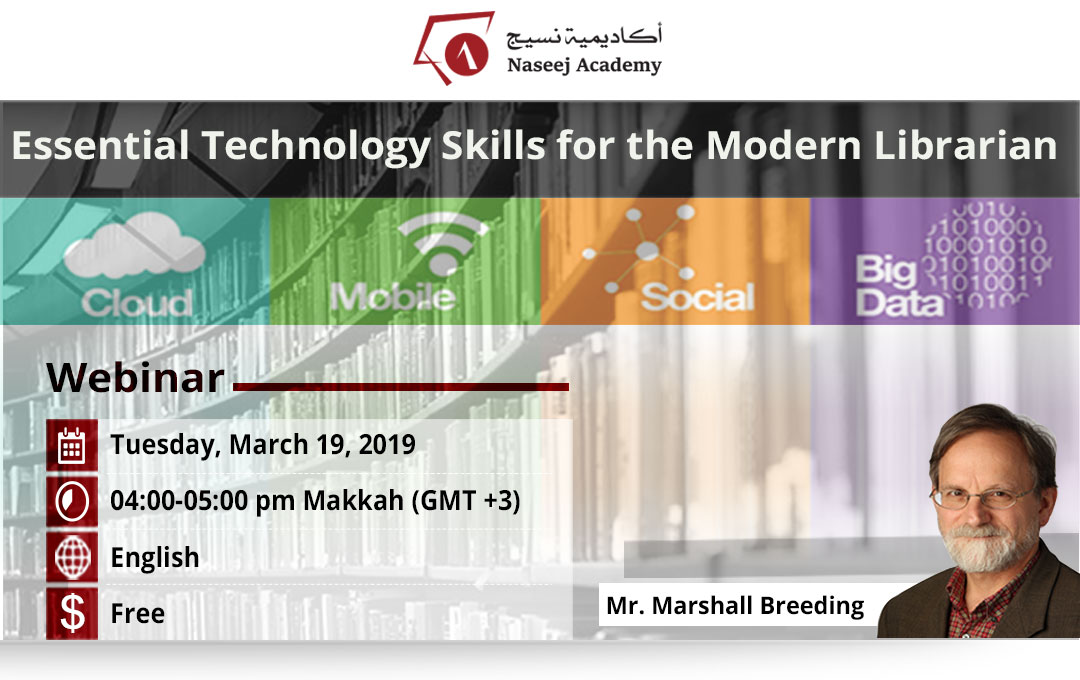 أكاديمية نسيج
Naseej Academy

Essential Technology Skills for the Modern Librarian

Cloud
Mobile
Social
Big Data

Webinar

Tuesday, March 19, 2019
04:00-05:00 pm Makkah (GMT +3)
English
Free

Mr. Marshall Breeding